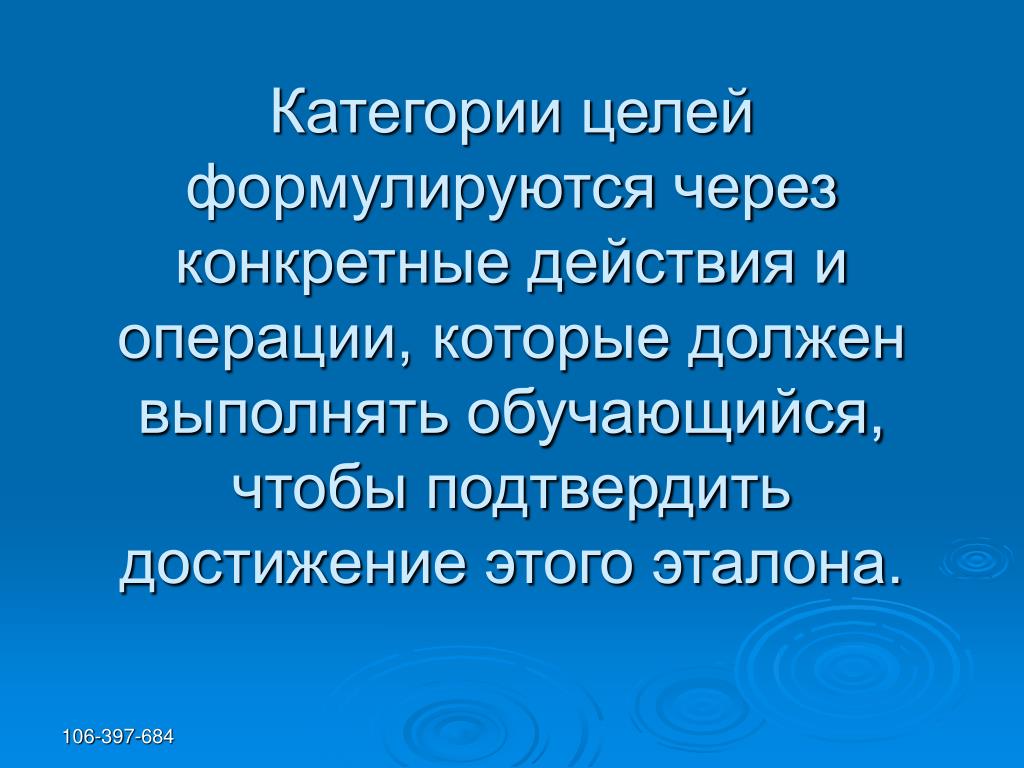 Категории целей формулируются через конкретные действия и операции, которые должен выполнять обучающийся, чтобы подтвердить достижение этого эталона.

106-397-684